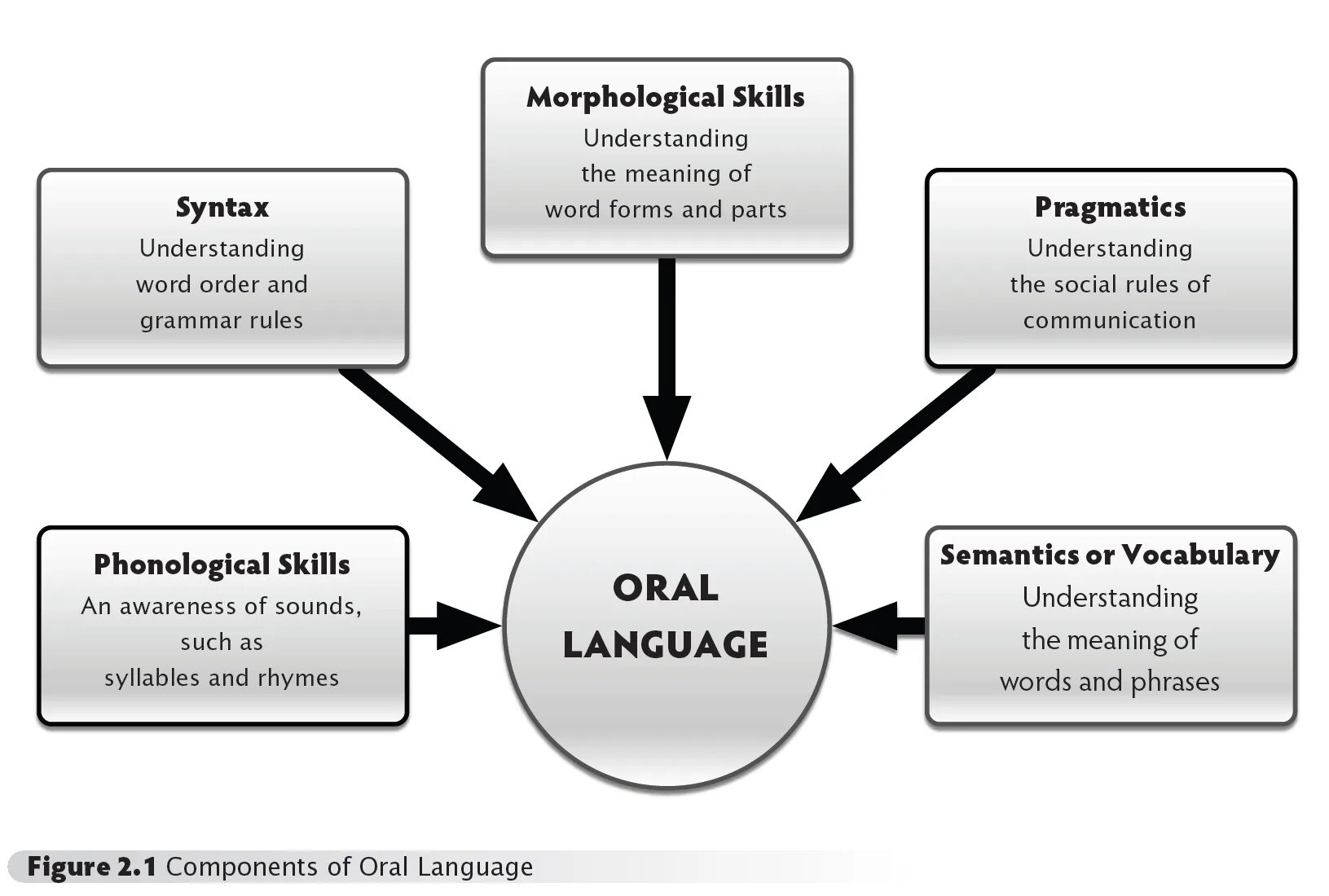 Morphological Skills
Understanding the meaning of word forms and parts

Syntax
Understanding word order and grammar rules

Pragmatics
Understanding the social rules of communication

Phonological Skills
An awareness of sounds, such as syllables and rhymes

ORAL LANGUAGE

Semantics or Vocabulary
Understanding the meaning of words and phrases

Figure 2.1 Components of Oral Language